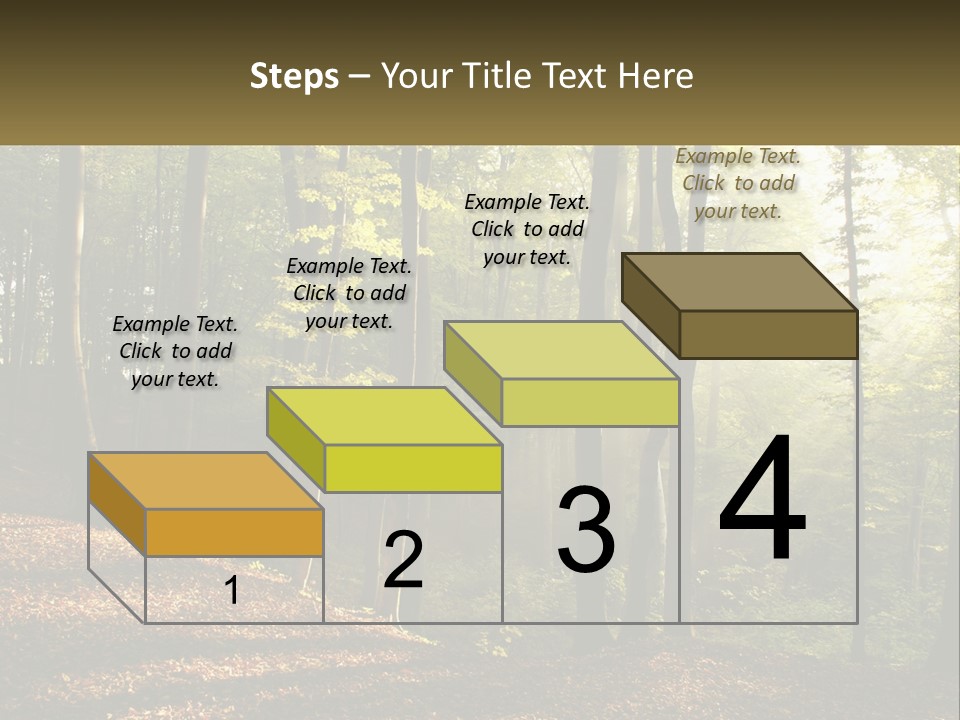 Steps – Your Title Text Here

Example Text. Click to add your text.

Example Text. Click to add your text.

Example Text. Click to add your text.

Example Text. Click to add your text.

1

2

3

4